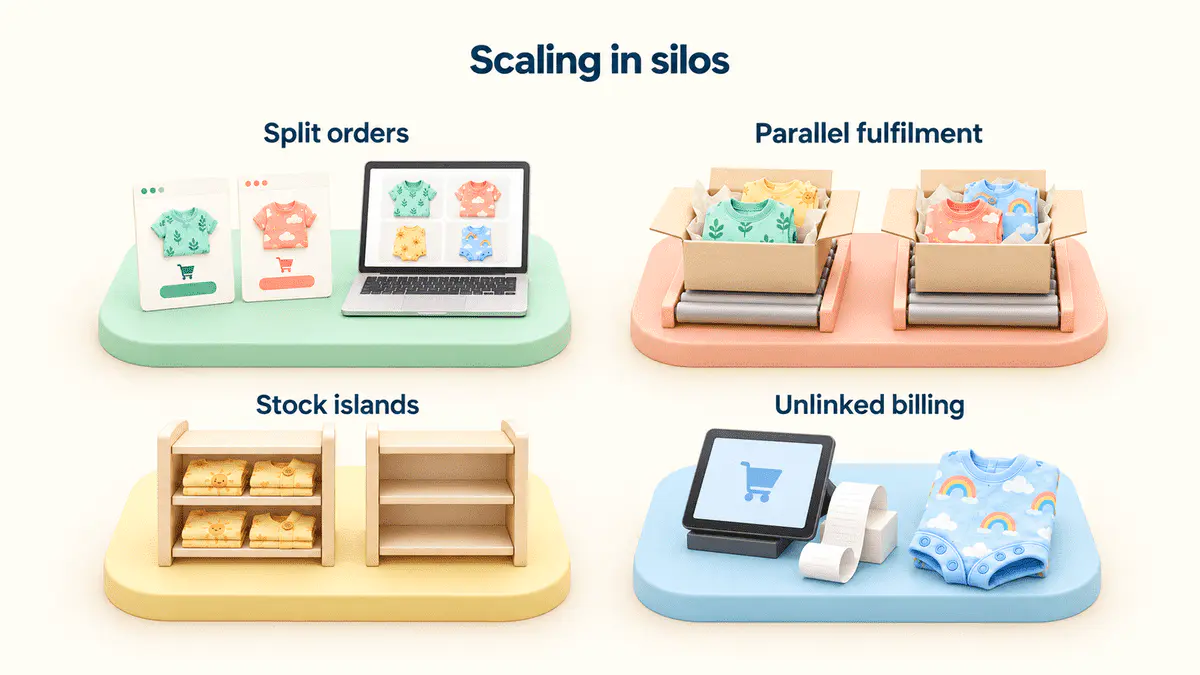 Scaling in silos

Split orders

Parallel fulfilment

Stock islands

Unlinked billing